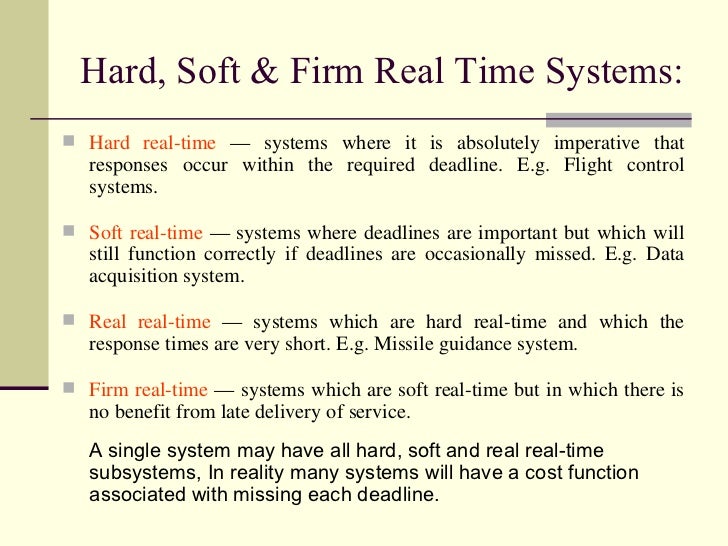 Hard, Soft & Firm Real Time Systems:

Hard real-time — systems where it is absolutely imperative that responses occur within the required deadline. E.g. Flight control systems.

Soft real-time — systems where deadlines are important but which will still function correctly if deadlines are occasionally missed. E.g. Data acquisition system.

Real real-time — systems which are hard real-time and which the response times are very short. E.g. Missile guidance system.

Firm real-time — systems which are soft real-time but in which there is no benefit from late delivery of service.

A single system may have all hard, soft and real real-time subsystems, In reality many systems will have a cost function associated with missing each deadline.